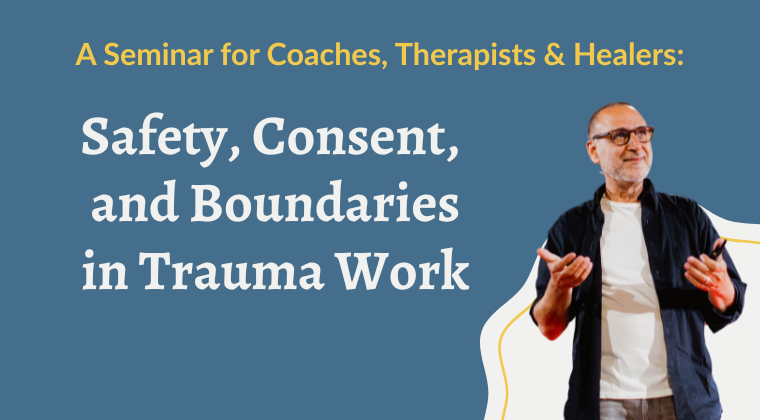 A Seminar for Coaches, Therapists & Healers:

Safety, Consent, and Boundaries in Trauma Work